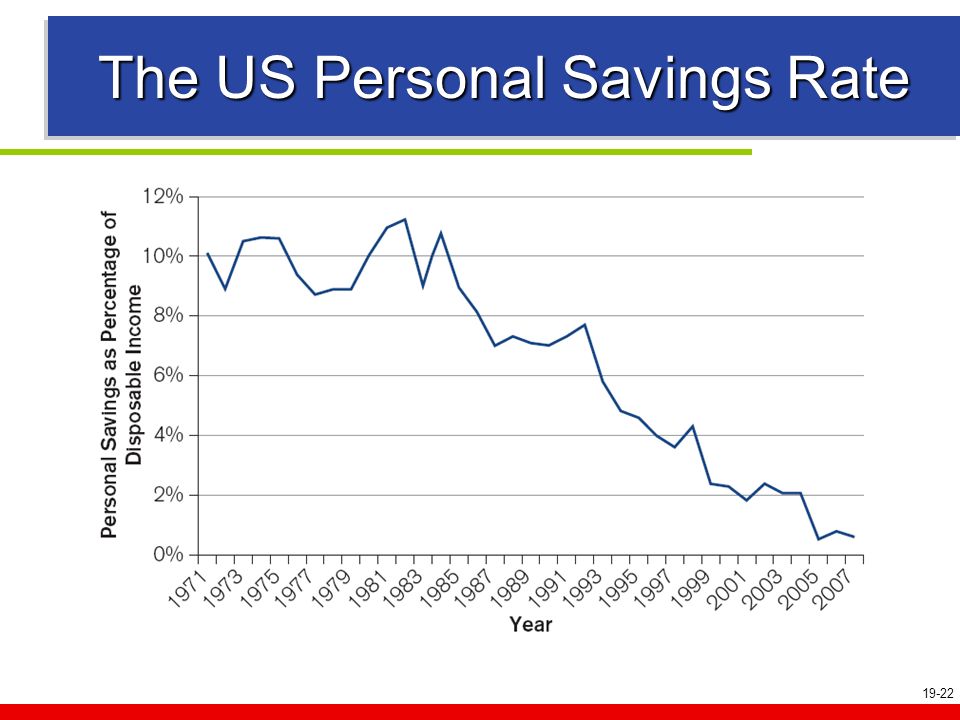 The US Personal Savings Rate

Personal Savings as Percentage of Disposable Income

12%
10%
8%
6%
4%
2%
0%

1971
1973
1975
1977
1979
1981
1983
1985
1987
1989
1991
1993
1995
1997
1999
2001
2003
2005
2007

Year

19-22